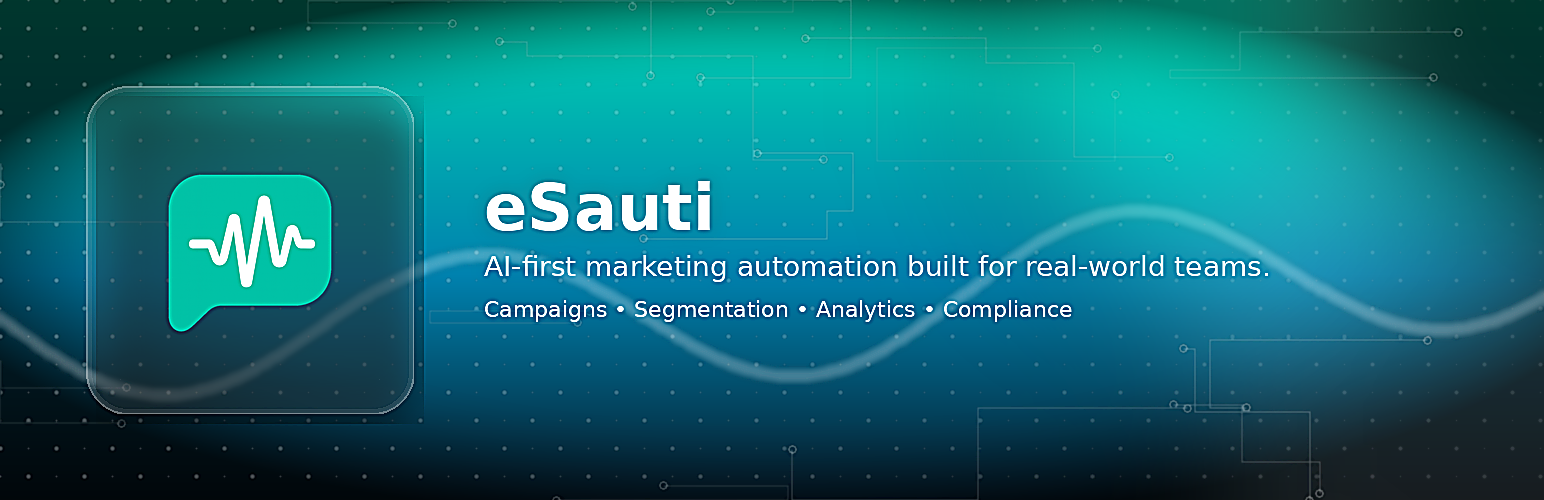 eSauti

AI-first marketing automation built for real-world teams.

Campaigns • Segmentation • Analytics • Compliance